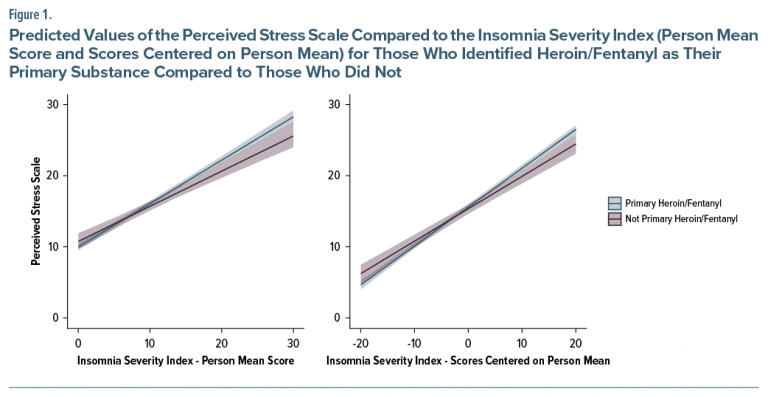 Figure 1.

Predicted Values of the Perceived Stress Scale Compared to the Insomnia Severity Index (Person Mean Score and Scores Centered on Person Mean) for Those Who Identified Heroin/Fentanyl as Their Primary Substance Compared to Those Who Did Not

Perceived Stress Scale

30
20
10
0

0 10 20 30
Insomnia Severity Index - Person Mean Score

30
20
10
0

-20 -10 0 10 20
Insomnia Severity Index - Scores Centered on Person Mean

Primary Heroin/Fentanyl
Not Primary Heroin/Fentanyl